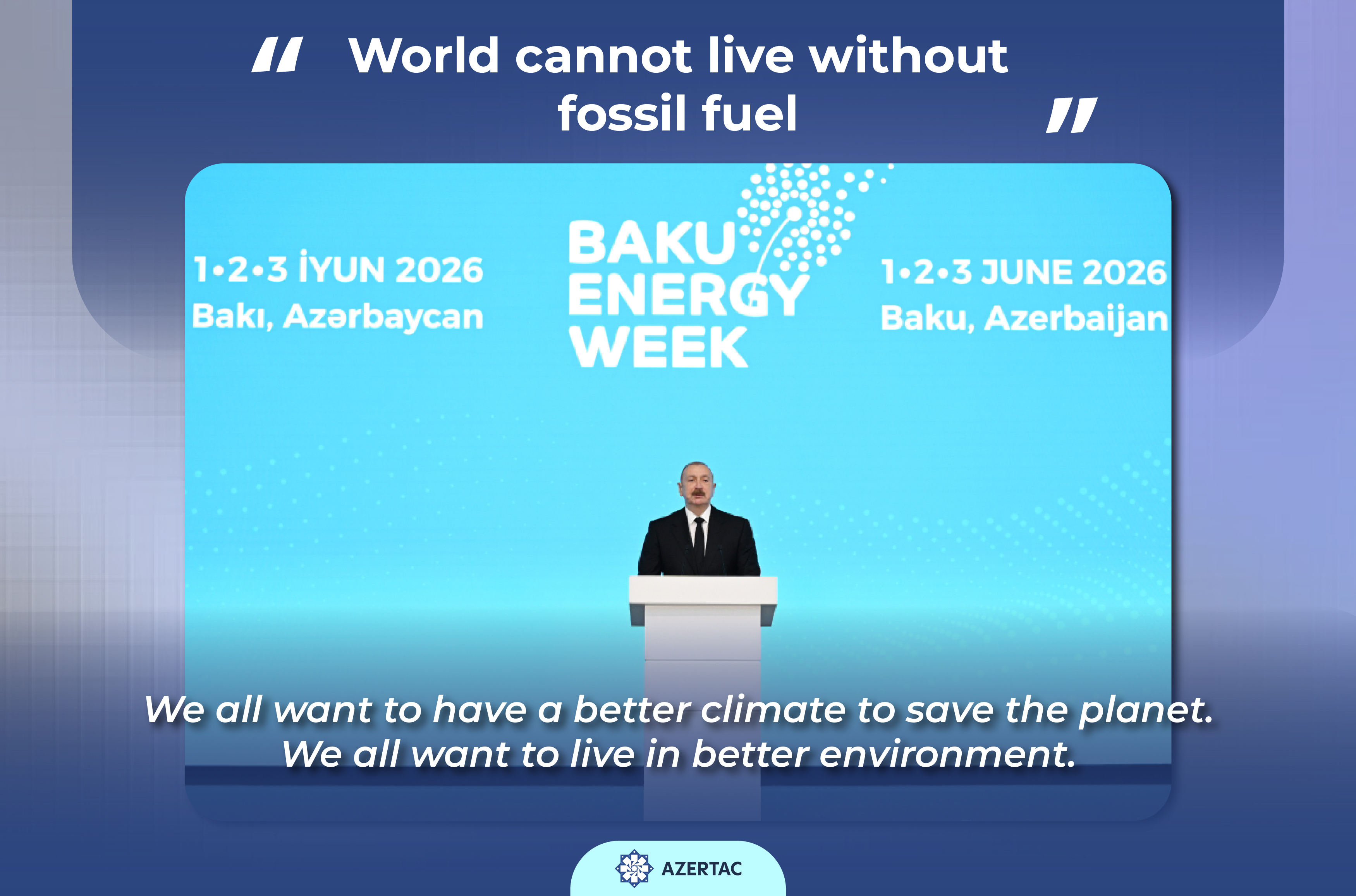 " World cannot live without fossil fuel "

1•2•3 İYUN 2026
Bakı, Azərbaycan

BAKU ENERGY WEEK

1•2•3 JUNE 2026
Baku, Azerbaijan

We all want to have a better climate to save the planet. We all want to live in better environment.

AZERTAC